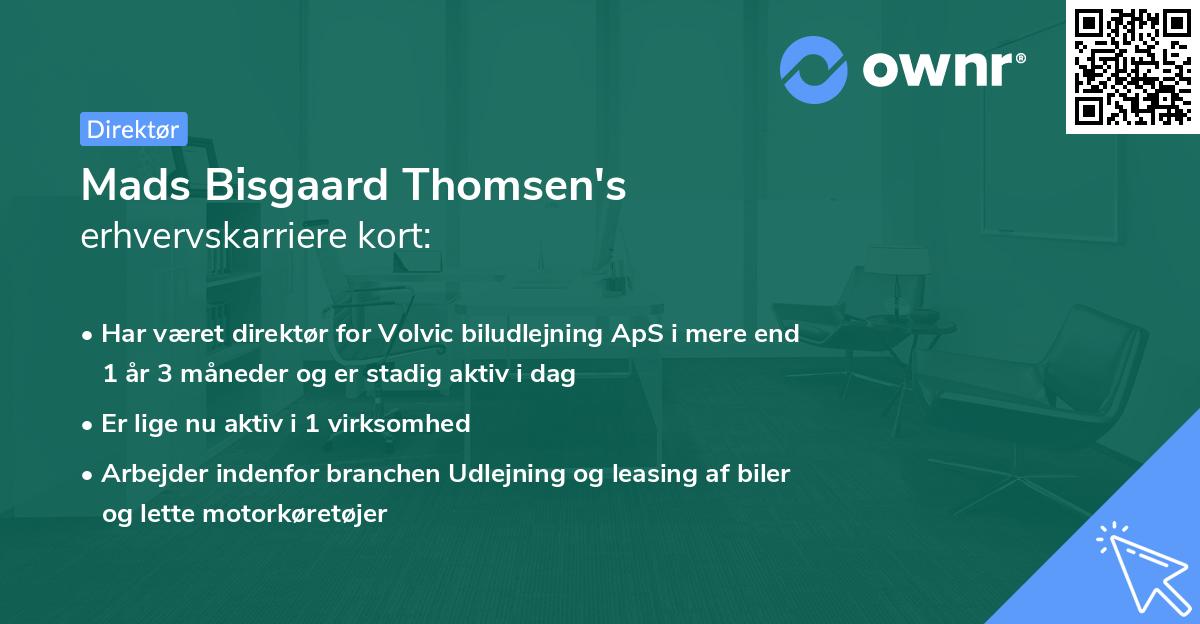 ownr®

Direktør

Mads Bisgaard Thomsen's
erhvervskarriere kort:

• Har været direktør for Volvic biludlejning ApS i mere end 1 år 3 måneder og er stadig aktiv i dag
• Er lige nu aktiv i 1 virksomhed
• Arbejder indenfor branchen Udlejning og leasing af biler og lette motorkøretøjer